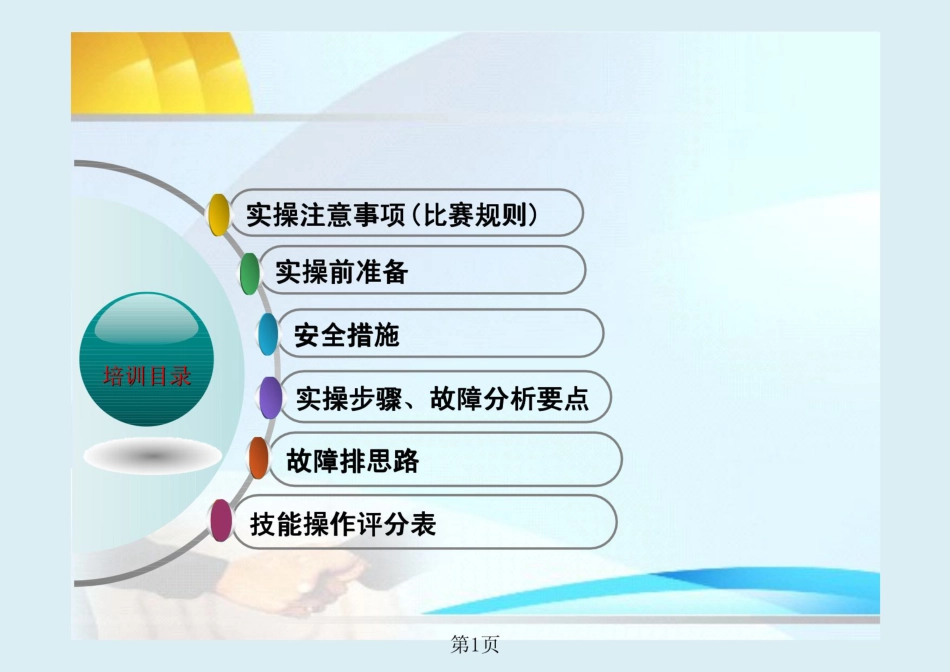 培训目录

实操注意事项(比赛规则)

实操前准备

安全措施

实操步骤、故障分析要点

故障排思路

技能操作评分表

第1页